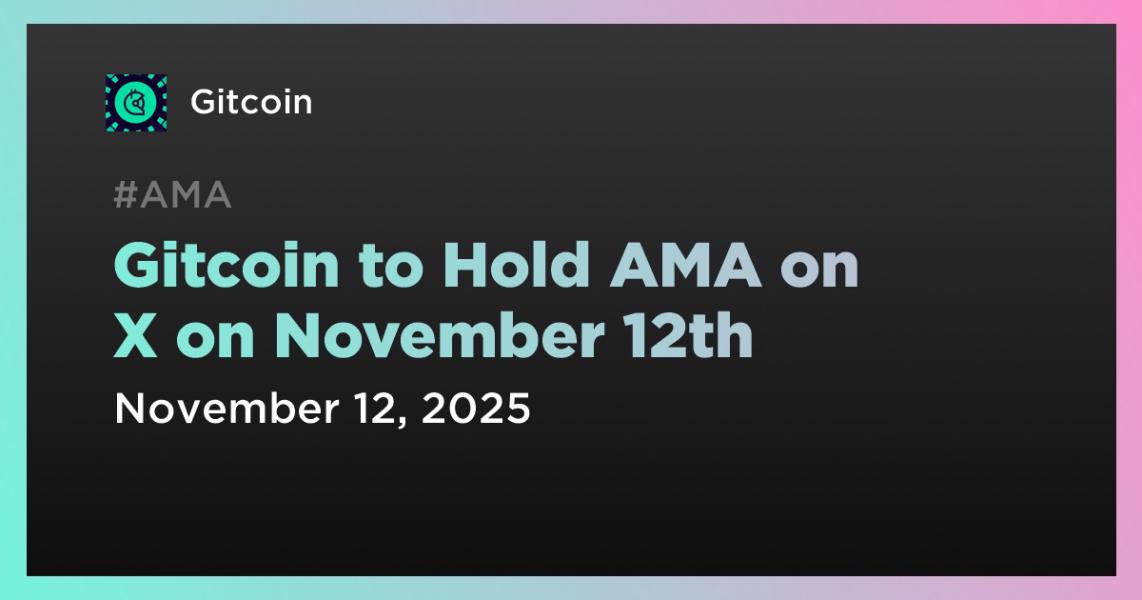 Gitcoin

#AMA

Gitcoin to Hold AMA on X on November 12th

November 12, 2025